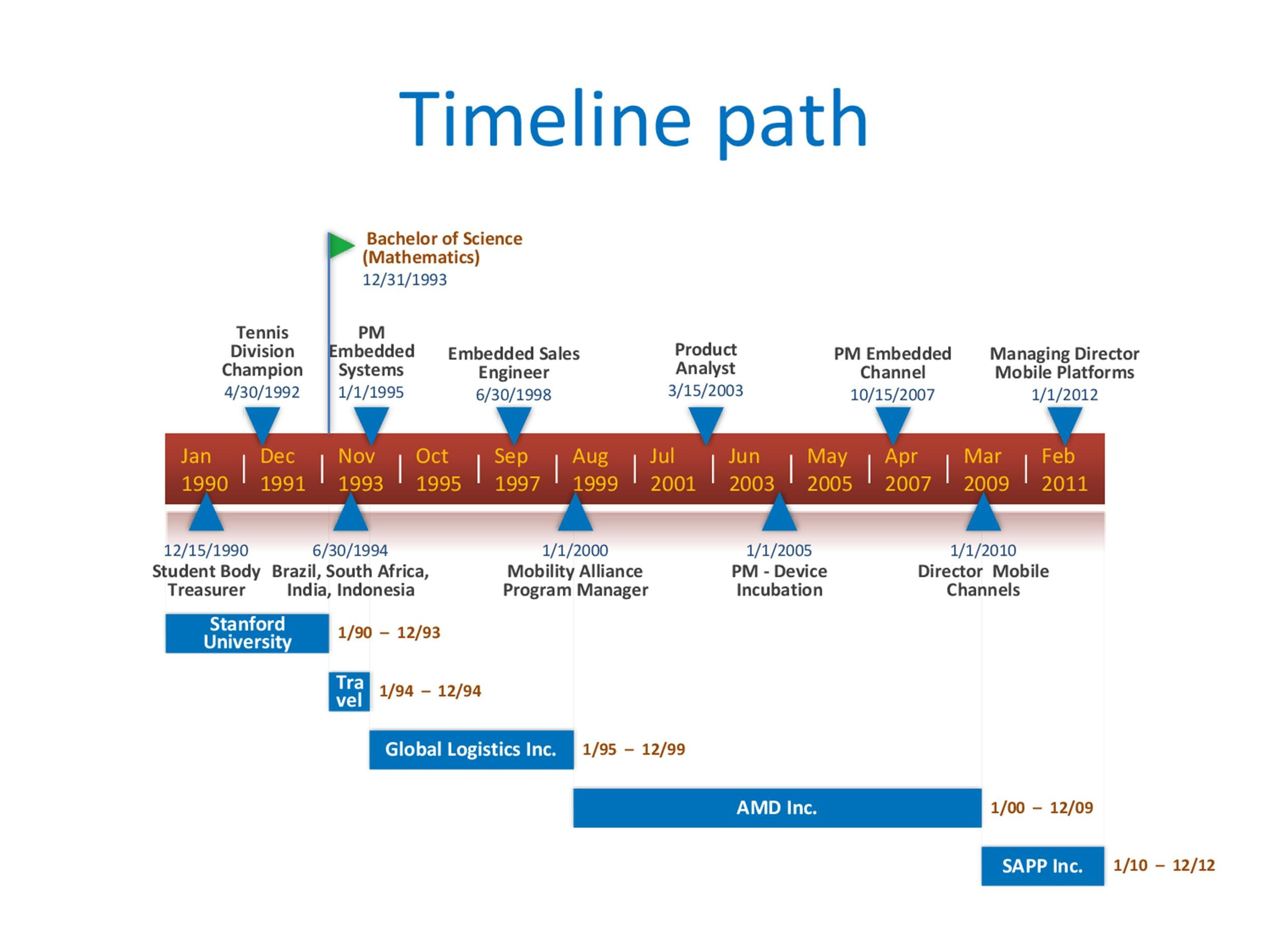 Timeline path

Bachelor of Science (Mathematics)
12/31/1993

Tennis Division Champion
4/30/1992

PM Embedded Systems
1/1/1995

Embedded Sales Engineer
6/30/1998

Product Analyst
3/15/2003

PM Embedded Channel
10/15/2007

Managing Director Mobile Platforms
1/1/2012

Jan 1990 | Dec 1991 | Nov 1993 | Oct 1995 | Sep 1997 | Aug 1999 | Jul 2001 | Jun 2003 | May 2005 | Apr 2007 | Mar 2009 | Feb 2011

12/15/1990
Student Body Treasurer

6/30/1994
Brazil, South Africa, India, Indonesia

1/1/2000
Mobility Alliance Program Manager

1/1/2005
PM - Device Incubation

1/1/2010
Director Mobile Channels

Stanford University 1/90 – 12/93

Tra vel 1/94 – 12/94

Global Logistics Inc. 1/95 – 12/99

AMD Inc. 1/00 – 12/09

SAPP Inc. 1/10 – 12/12